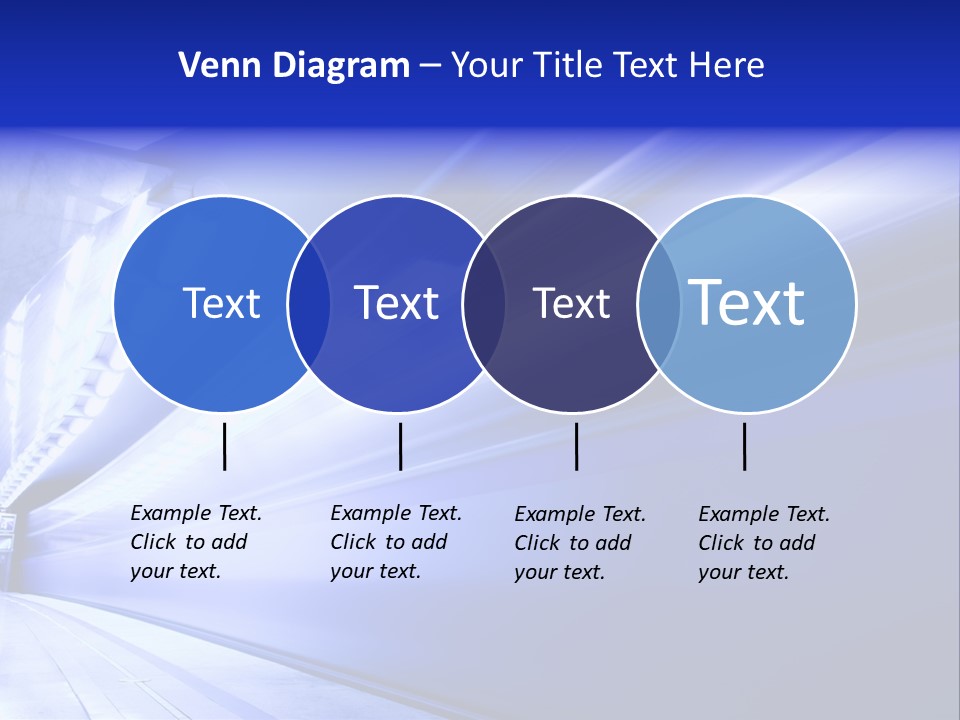 Venn Diagram – Your Title Text Here

Text

Text

Text

Text

Example Text. Click to add your text.

Example Text. Click to add your text.

Example Text. Click to add your text.

Example Text. Click to add your text.